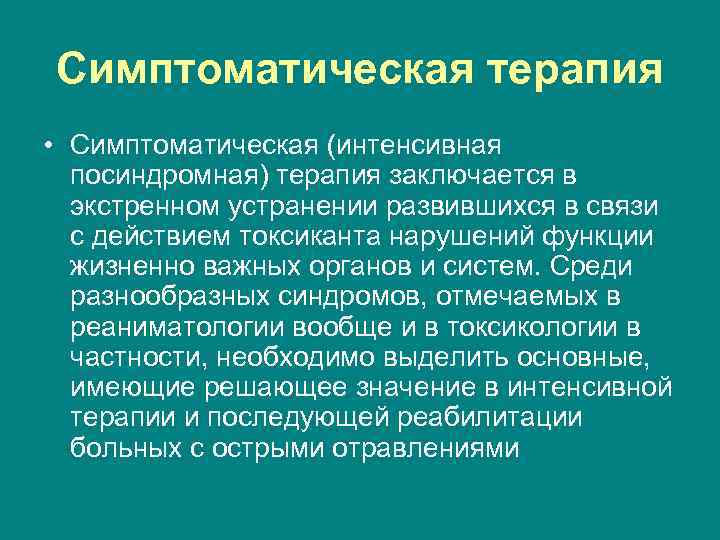 Симптоматическая терапия

• Симптоматическая (интенсивная посиндромная) терапия заключается в экстренном устранении развившихся в связи с действием токсиканта нарушений функции жизненно важных органов и систем. Среди разнообразных синдромов, отмечаемых в реаниматологии вообще и в токсикологии в частности, необходимо выделить основные, имеющие решающее значение в интенсивной терапии и последующей реабилитации больных с острыми отравлениями